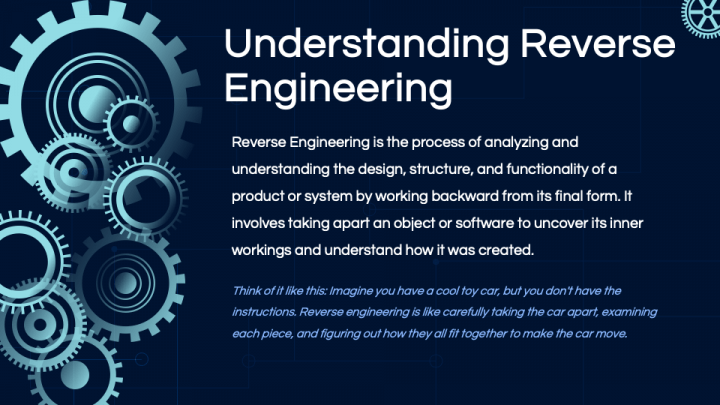 Understanding Reverse Engineering

Reverse Engineering is the process of analyzing and understanding the design, structure, and functionality of a product or system by working backward from its final form. It involves taking apart an object or software to uncover its inner workings and understand how it was created.

Think of it like this: Imagine you have a cool toy car, but you don't have the instructions. Reverse engineering is like carefully taking the car apart, examining each piece, and figuring out how they all fit together to make the car move.